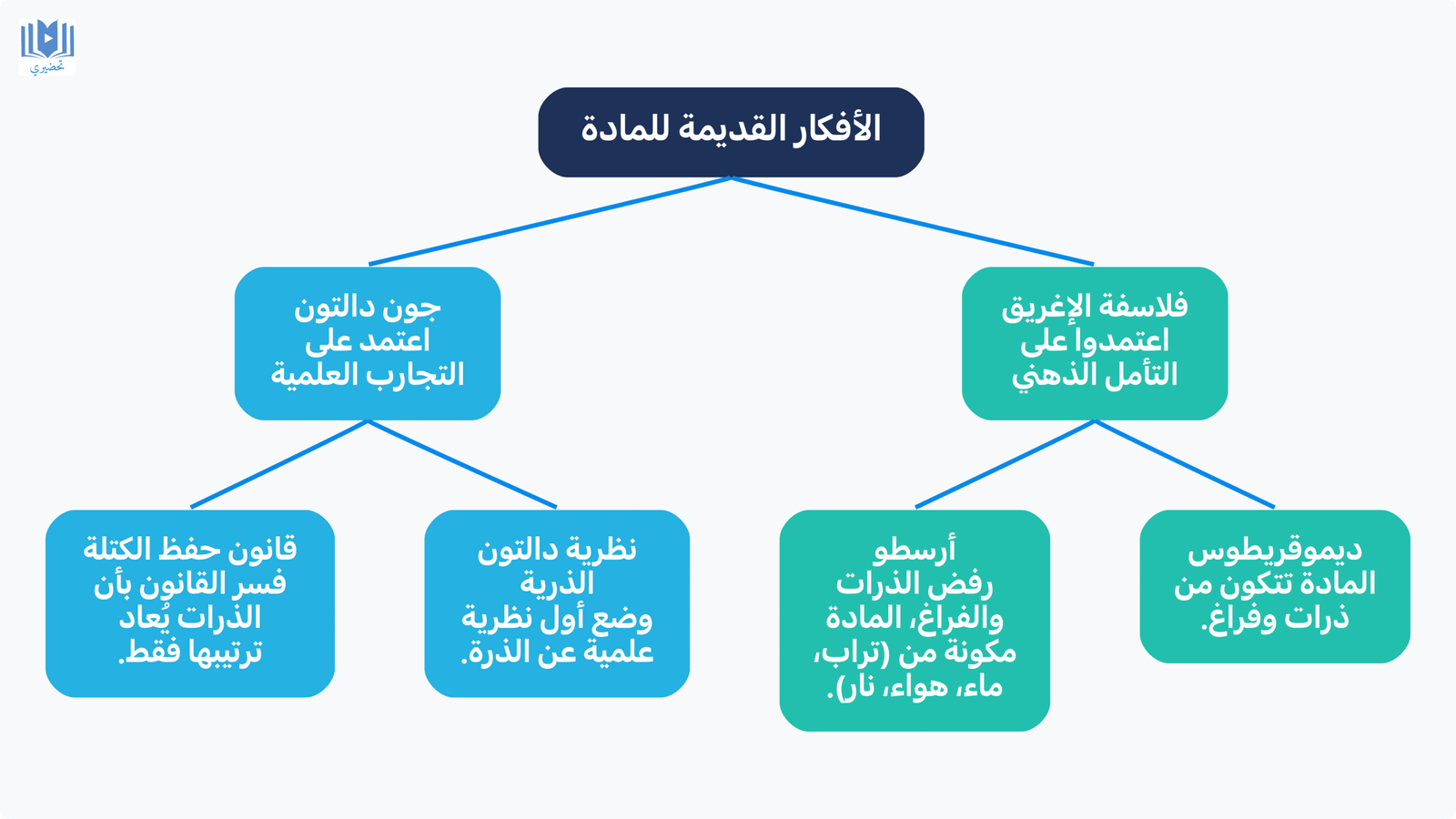 تحضيري

الأفكار القديمة للمادة

فلاسفة الإغريق
اعتمدوا على
التأمل الذهني

جون دالتون
اعتمد على
التجارب العلمية

ديموقريطوس
المادة تتكون من
ذرات وفراغ.

أرسطو
رفض الذرات
والفراغ، المادة
مكونة من (تراب،
ماء، هواء، نار).

نظرية دالتون
الذرية
وضع أول نظرية
علمية عن الذرة.

قانون حفظ الكتلة
فسر القانون بأن
الذرات يُعاد
ترتيبها فقط.